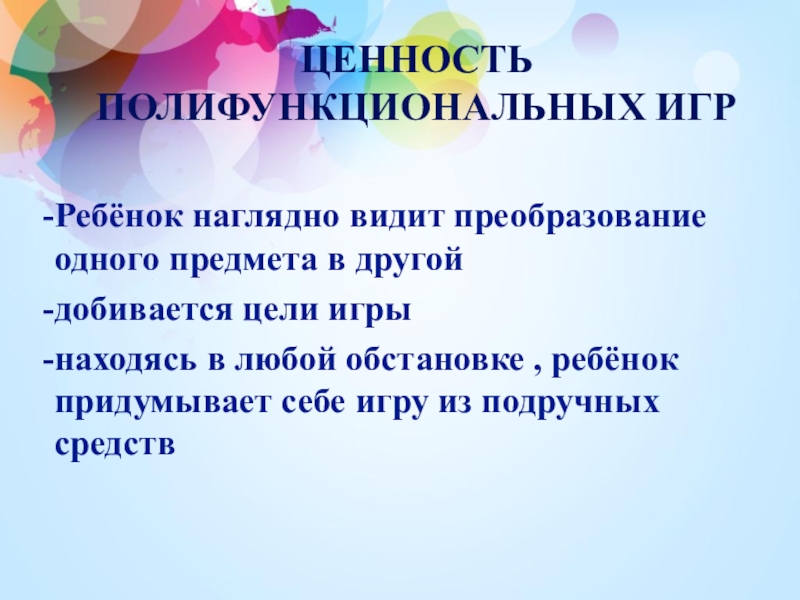 ЦЕННОСТЬ ПОЛИФУНКЦИОНАЛЬНЫХ ИГР

-Ребёнок наглядно видит преобразование одного предмета в другой

-добивается цели игры

-находясь в любой обстановке , ребёнок придумывает себе игру из подручных средств